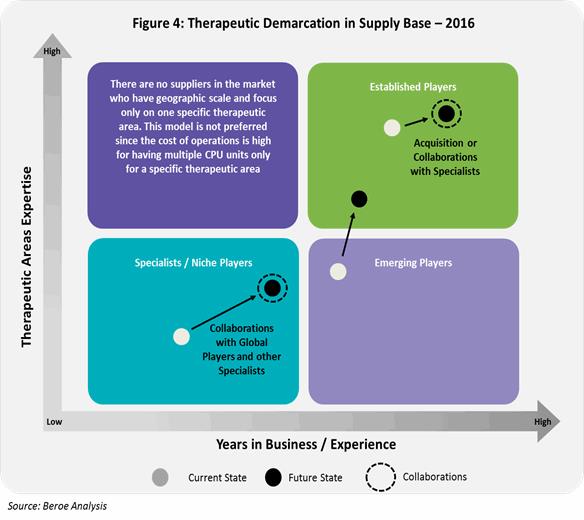 Figure 4: Therapeutic Demarcation in Supply Base – 2016

High

Therapeutic Areas Expertise

There are no suppliers in the market who have geographic scale and focus only on one specific therapeutic area. This model is not preferred since the cost of operations is high for having multiple CPU units only for a specific therapeutic area

Established Players

Acquisition or Collaborations with Specialists

Specialists / Niche Players

Collaborations with Global Players and other Specialists

Emerging Players

Low

High

Years in Business / Experience

Current State

Future State

Collaborations

Source: Beroe Analysis